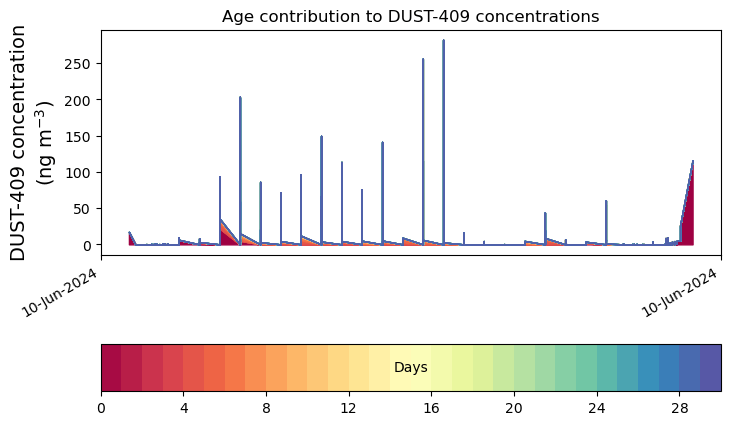 Age contribution to DUST-409 concentrations

DUST-409 concentration
(ng m$^{-3}$)

250
200
150
100
50
0

10-Jun-2024
10-Jun-2024

Days

0
4
8
12
16
20
24
28